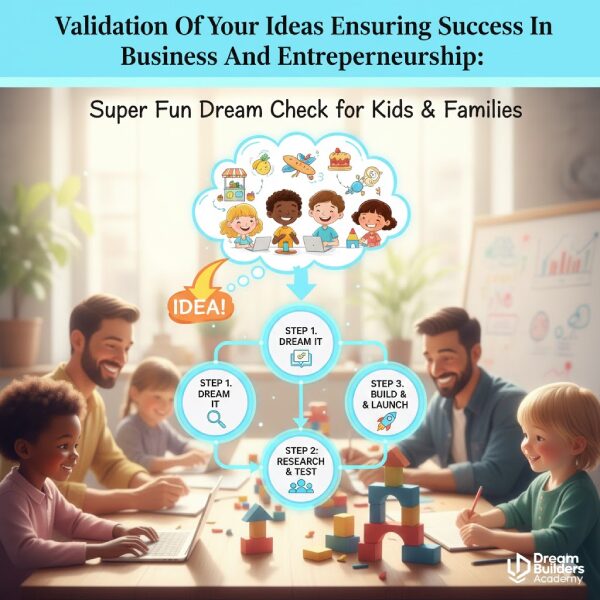 Validation Of Your Ideas Ensuring Success In Business And Entreperneurship:

Super Fun Dream Check for Kids & Families

IDEA!

STEP 1. DREAM IT

STEP 1. DREAM IT

STEP 3. BUILD & & LAUNCH

STEP 2: RESEARCH & TEST

Dream Builders Academy